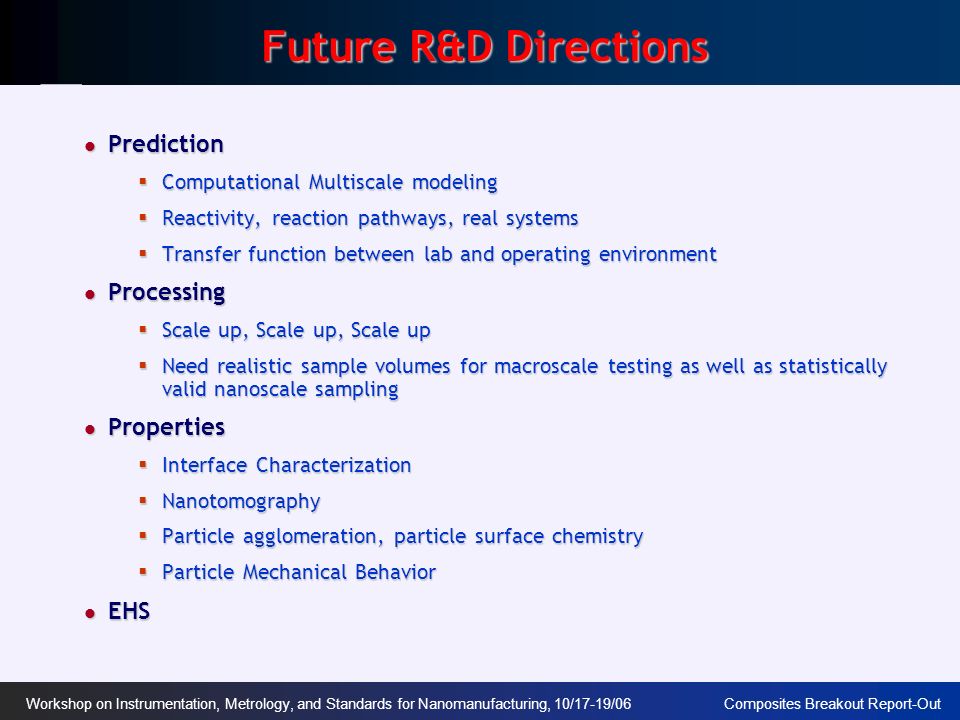 Future R&D Directions

- Prediction
  - Computational Multiscale modeling
  - Reactivity, reaction pathways, real systems
  - Transfer function between lab and operating environment
- Processing
  - Scale up, Scale up, Scale up
  - Need realistic sample volumes for macroscale testing as well as statistically valid nanoscale sampling
- Properties
  - Interface Characterization
  - Nanotomography
  - Particle agglomeration, particle surface chemistry
  - Particle Mechanical Behavior
- EHS

Workshop on Instrumentation, Metrology, and Standards for Nanomanufacturing, 10/17-19/06

Composites Breakout Report-Out